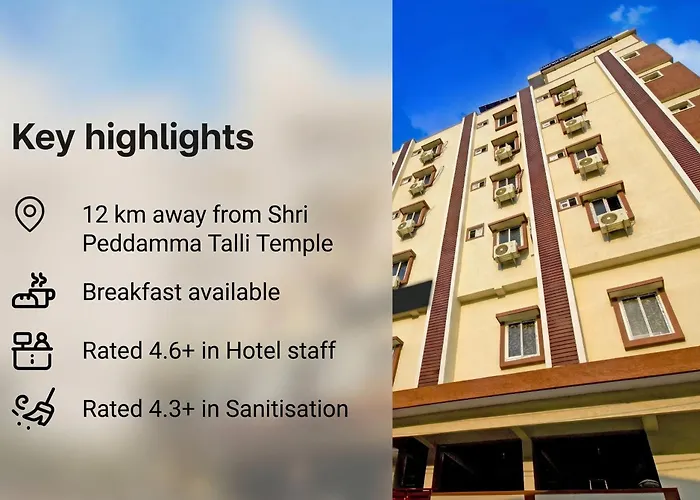 Key highlights

12 km away from Shri Peddamma Talli Temple

Breakfast available

Rated 4.6+ in Hotel staff

Rated 4.3+ in Sanitisation